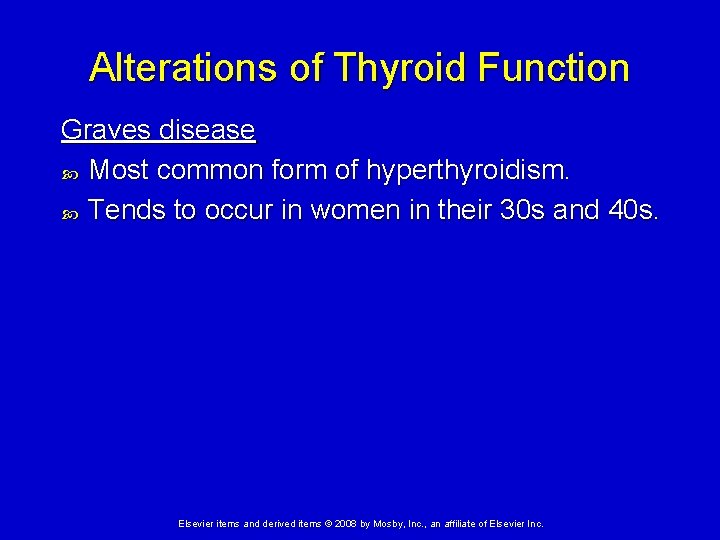 Alterations of Thyroid Function

Graves disease

Most common form of hyperthyroidism.

Tends to occur in women in their 30s and 40s.

Elsevier items and derived items © 2008 by Mosby, Inc., an affiliate of Elsevier Inc.